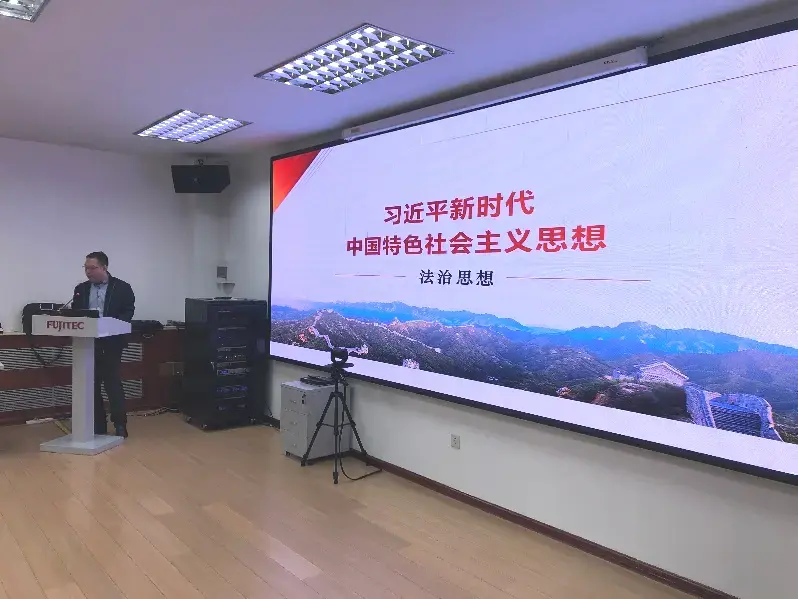 FUJITEC

习近平新时代
中国特色社会主义思想

法治思想